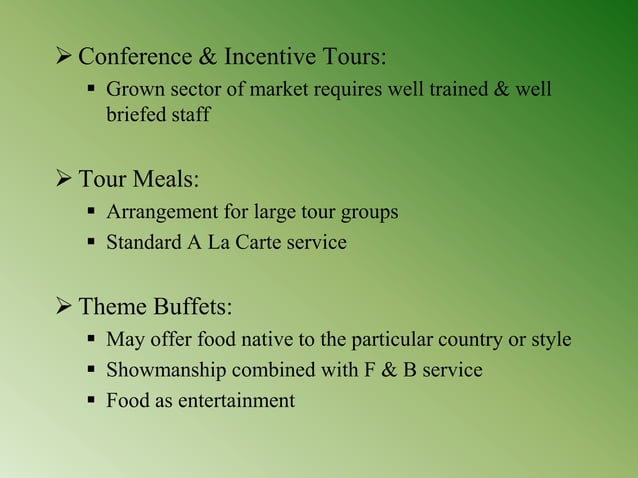 ➢ Conference & Incentive Tours:
▪ Grown sector of market requires well trained & well briefed staff

➢ Tour Meals:
▪ Arrangement for large tour groups
▪ Standard A La Carte service

➢ Theme Buffets:
▪ May offer food native to the particular country or style
▪ Showmanship combined with F & B service
▪ Food as entertainment